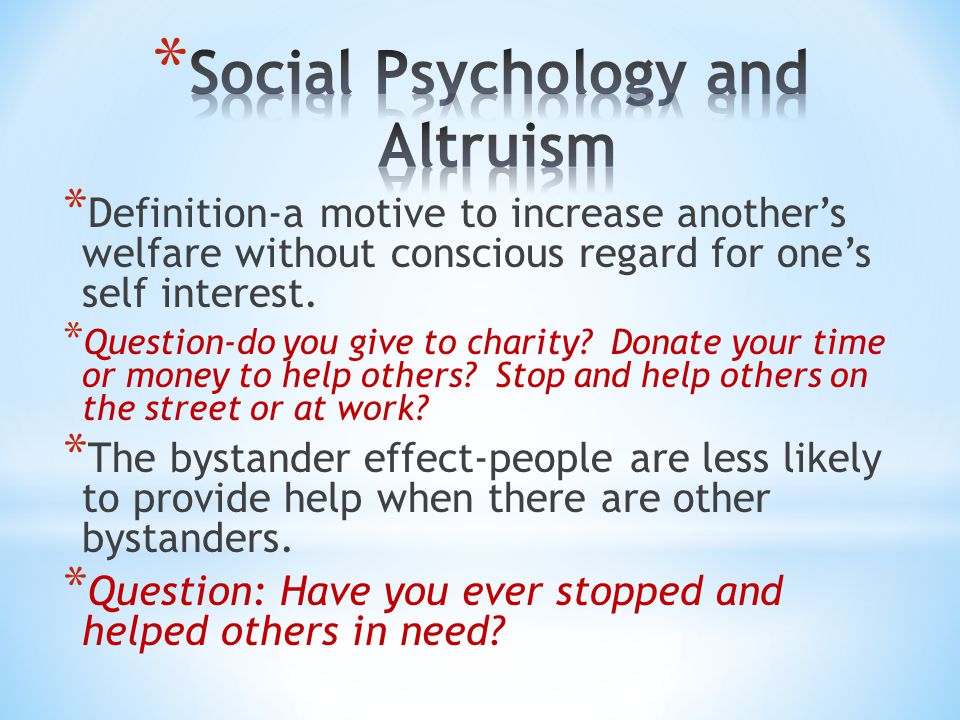 *Social Psychology and Altruism

*Definition-a motive to increase another's welfare without conscious regard for one's self interest.

*Question-do you give to charity? Donate your time or money to help others? Stop and help others on the street or at work?

*The bystander effect-people are less likely to provide help when there are other bystanders.

*Question: Have you ever stopped and helped others in need?